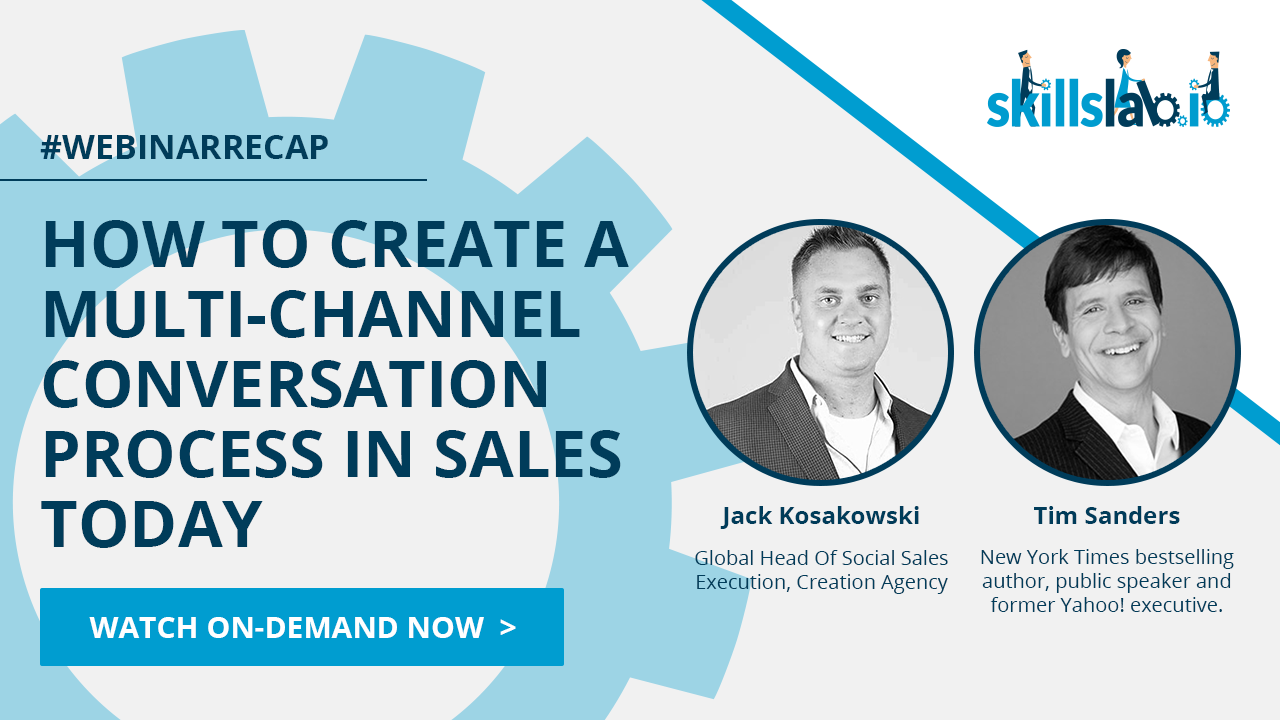 skillslab.io

#WEBINARRECAP

HOW TO CREATE A MULTI-CHANNEL CONVERSATION PROCESS IN SALES TODAY

WATCH ON-DEMAND NOW >

Jack Kosakowski

Global Head Of Social Sales Execution, Creation Agency

Tim Sanders

New York Times bestselling author, public speaker and former Yahoo! executive.